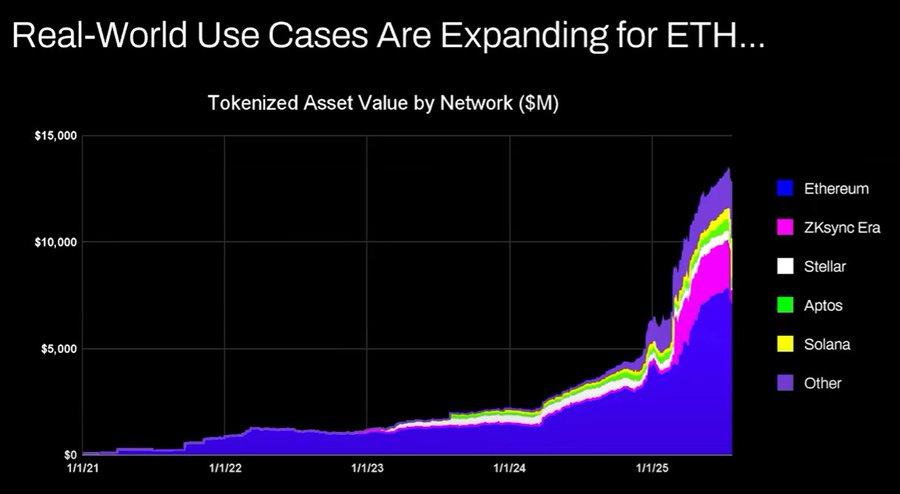 Real-World Use Cases Are Expanding for ETH...

Tokenized Asset Value by Network ($M)

$15,000
$10,000
$5,000
$0

1/1/21
1/1/22
1/1/23
1/1/24
1/1/25

Ethereum
ZKsync Era
Stellar
Aptos
Solana
Other